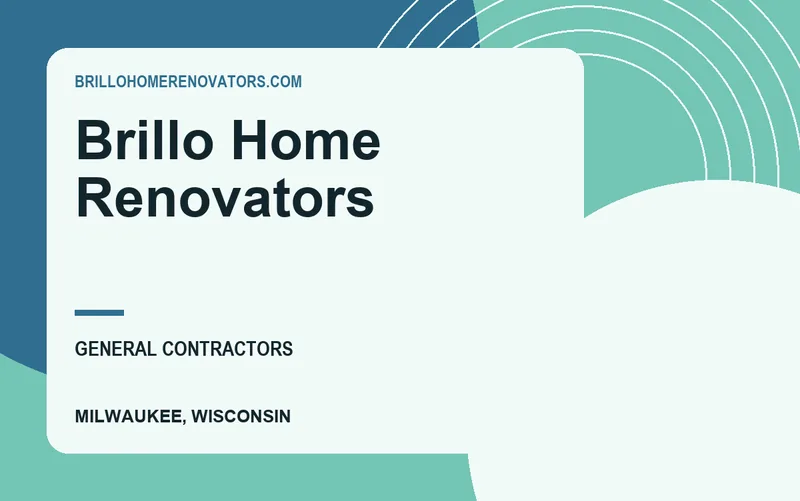 BRILLOHOMERENOVATORS.COM

Brillo Home Renovators

GENERAL CONTRACTORS

MILWAUKEE, WISCONSIN